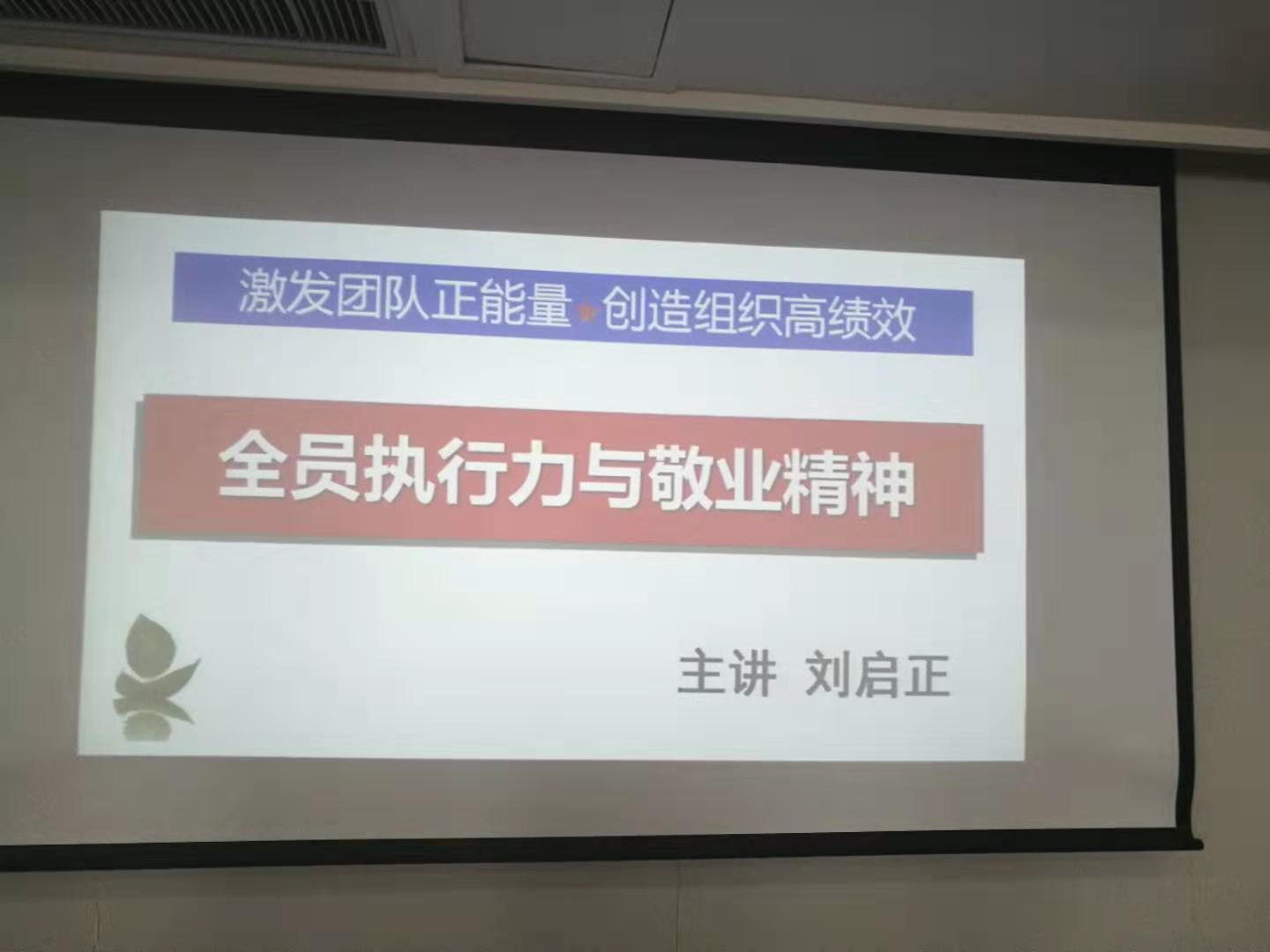 激发团队正能量★创造组织高绩效

全员执行力与敬业精神

主讲 刘启正